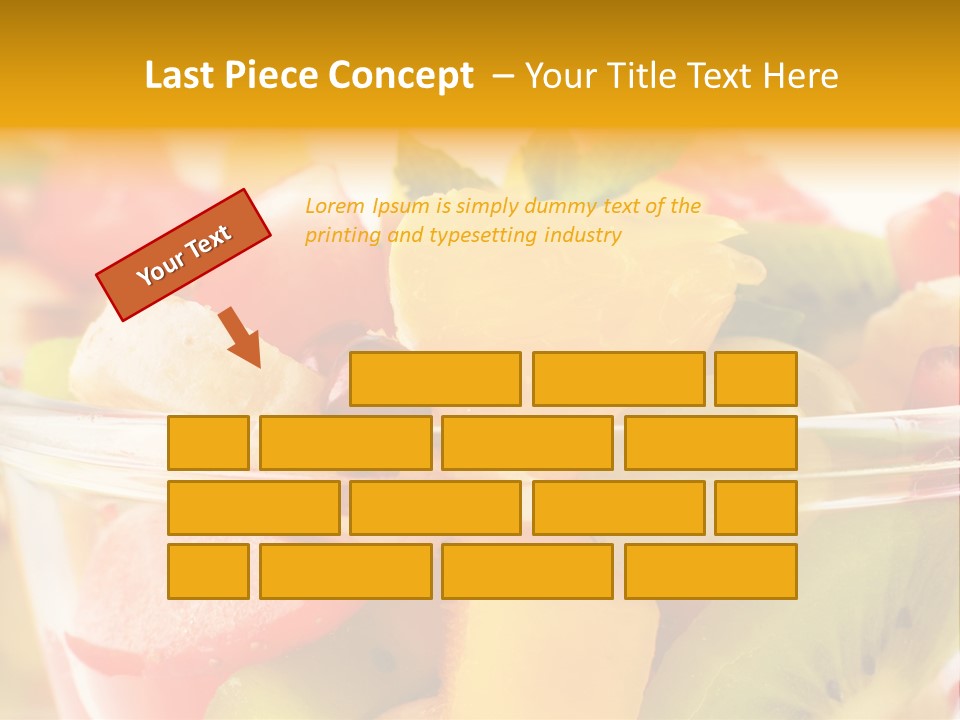 Last Piece Concept – Your Title Text Here

Your Text

Lorem Ipsum is simply dummy text of the printing and typesetting industry